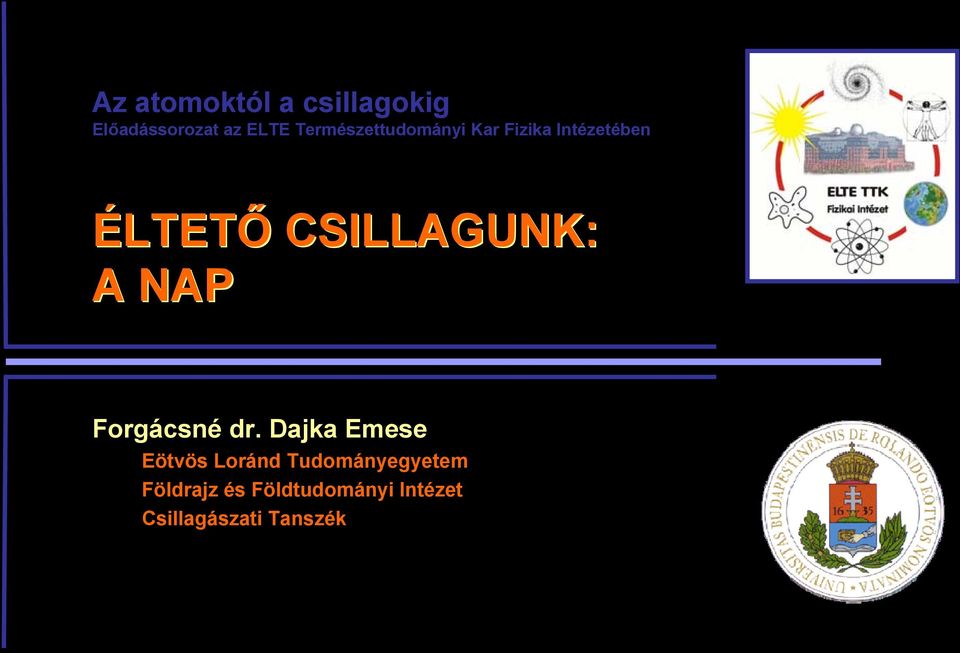 Az atomoktól a csillagokig
Előadássorozat az ELTE Természettudományi Kar Fizika Intézetében

ÉLTETŐ CSILLAGUNK:
A NAP

ELTE TTK
Fizikai Intézet

Forgácsné dr. Dajka Emese
Eötvös Loránd Tudományegyetem
Földrajz és Földtudományi Intézet
Csillagászati Tanszék

UNIVERSITAS BUDAPESTINENSIS DE ROLANDO EÖTVÖS NOMINATA
16 35